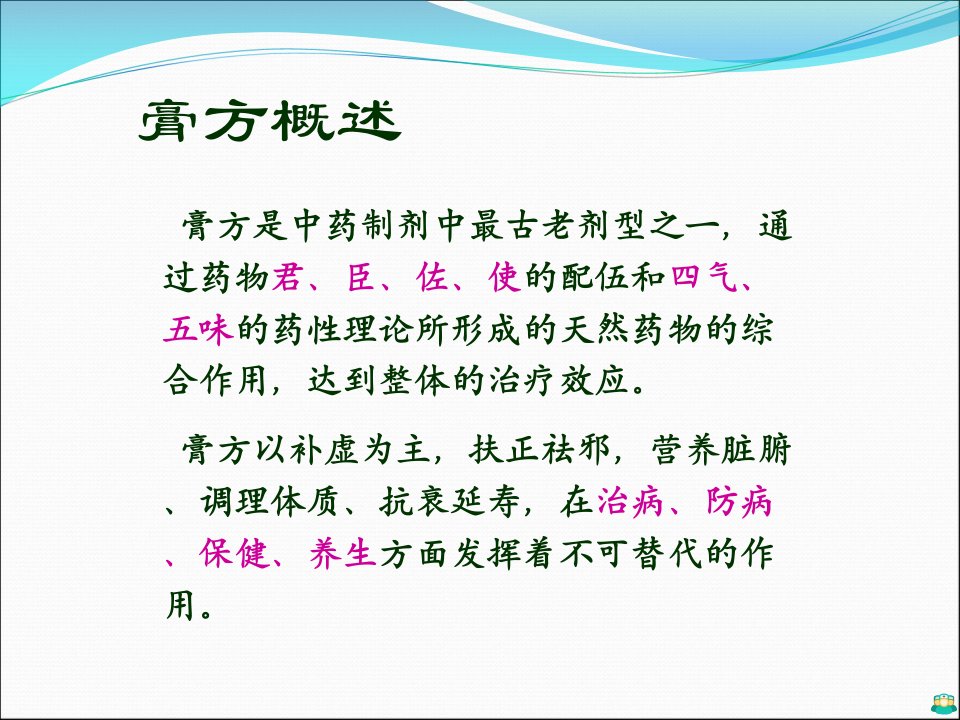 膏方概述

膏方是中药制剂中最古老剂型之一，通过药物君、臣、佐、使的配伍和四气、五味的药性理论所形成的天然药物的综合作用，达到整体的治疗效应。

膏方以补虚为主，扶正祛邪，营养脏腑、调理体质、抗衰延寿，在治病、防病、保健、养生方面发挥着不可替代的作用。